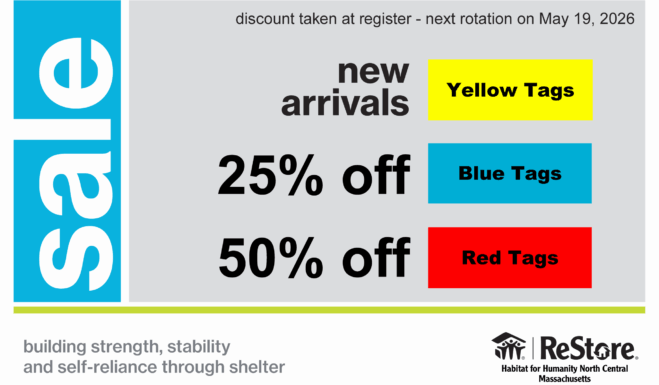 sale

discount taken at register - next rotation on May 19, 2026

new arrivals

Yellow Tags

25% off

Blue Tags

50% off

Red Tags

building strength, stability and self-reliance through shelter

ReStore

Habitat for Humanity North Central Massachusetts